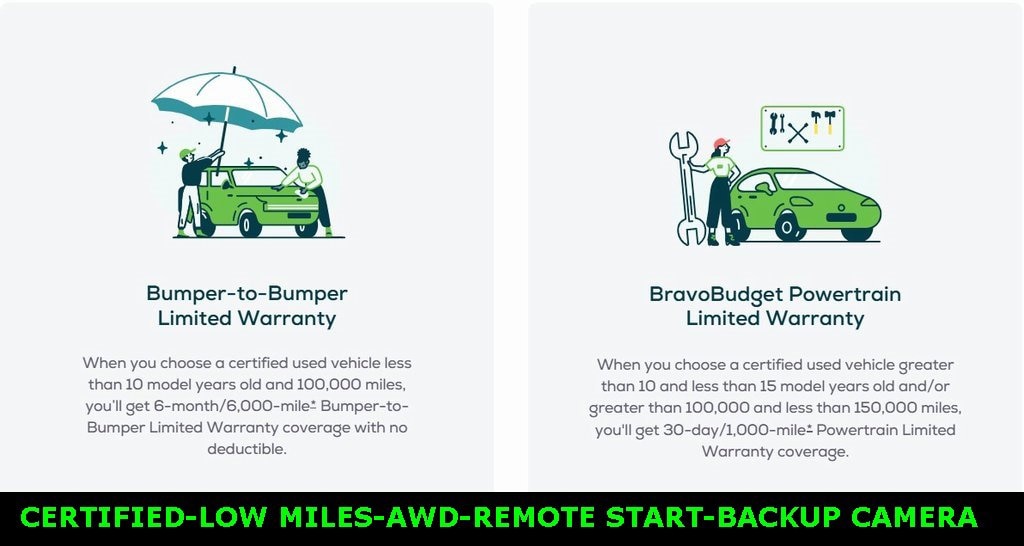 Bumper-to-Bumper Limited Warranty

When you choose a certified used vehicle less than 10 model years old and 100,000 miles, you'll get 6-month/6,000-mile* Bumper-to-Bumper Limited Warranty coverage with no deductible.

BravoBudget Powertrain Limited Warranty

When you choose a certified used vehicle greater than 10 and less than 15 model years old and/or greater than 100,000 and less than 150,000 miles, you'll get 30-day/1,000-mile* Powertrain Limited Warranty coverage.

CERTIFIED-LOW MILES-AWD-REMOTE START-BACKUP CAMERA